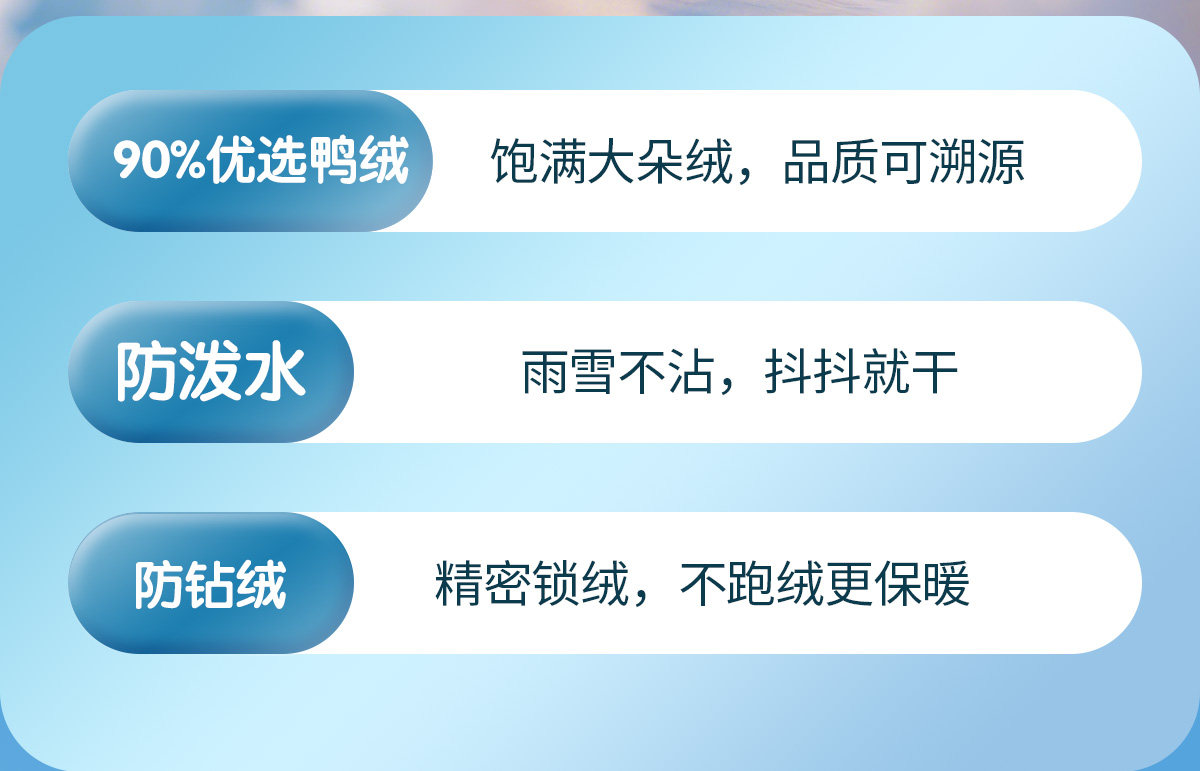 90%优选鸭绒
饱满大朵绒，品质可溯源

防泼水
雨雪不沾，抖抖就干

防钻绒
精密锁绒，不跑绒更保暖